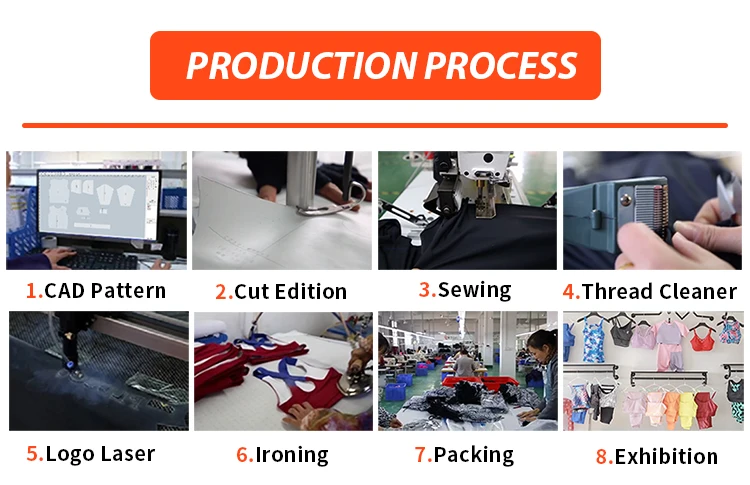 PRODUCTION PROCESS

1.CAD Pattern

2.Cut Edition

3.Sewing

4.Thread Cleaner

5.Logo Laser

6.Ironing

7.Packing

8.Exhibition